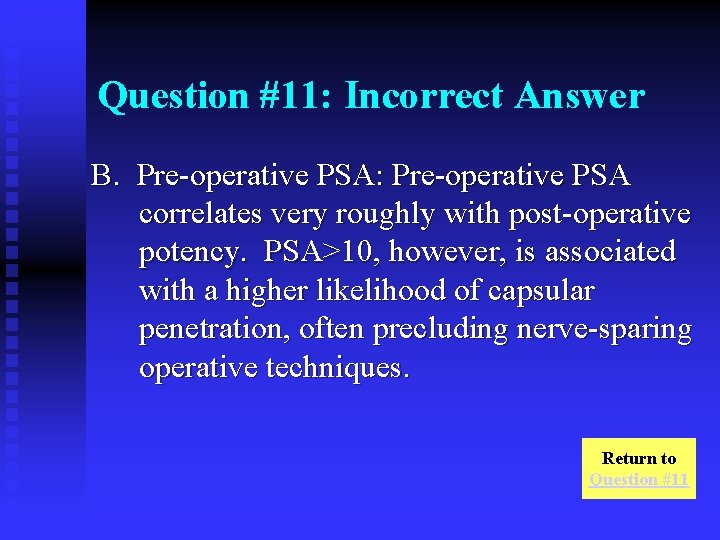 Question #11: Incorrect Answer

B. Pre-operative PSA: Pre-operative PSA correlates very roughly with post-operative potency. PSA>10, however, is associated with a higher likelihood of capsular penetration, often precluding nerve-sparing operative techniques.

Return to Question #11